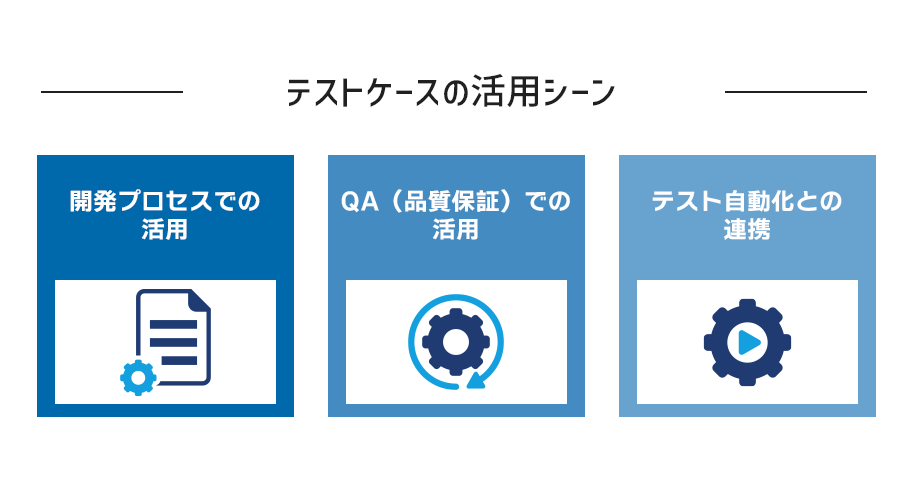 テストケースの活用シーン

開発プロセスでの活用

QA（品質保証）での活用

テスト自動化との連携